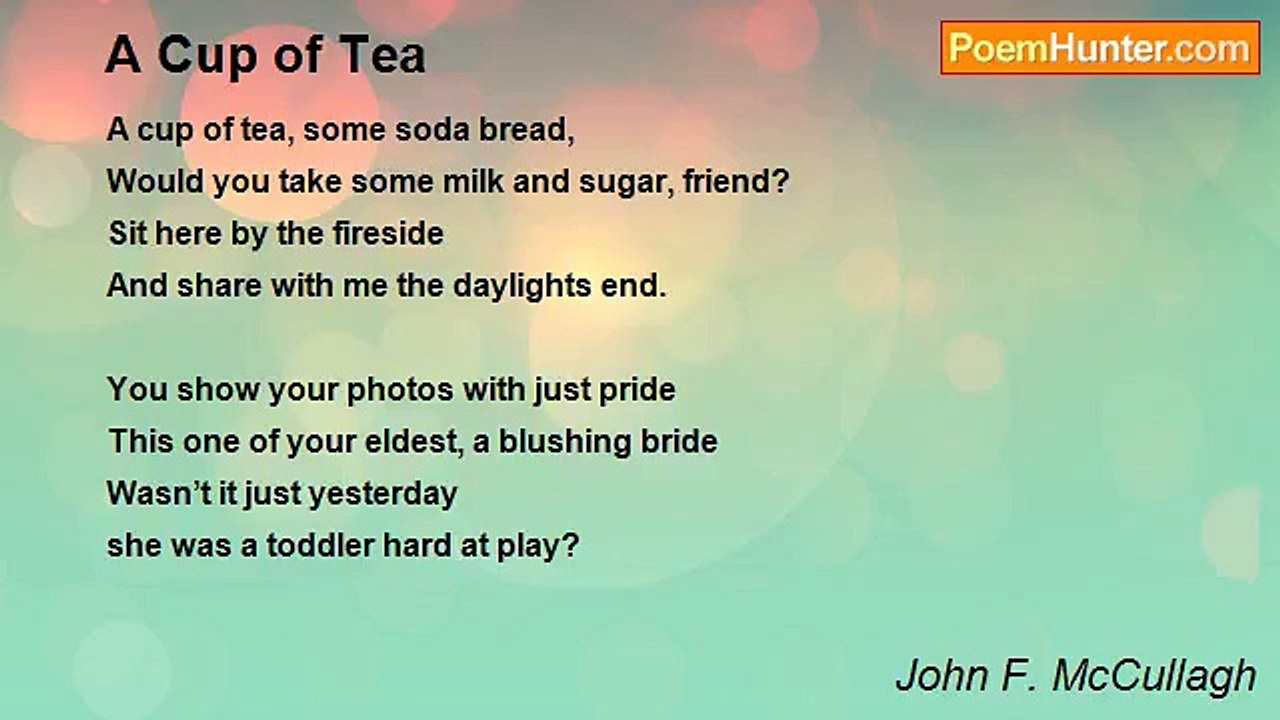 A Cup of Tea

PoemHunter.com

A cup of tea, some soda bread,
Would you take some milk and sugar, friend?
Sit here by the fireside
And share with me the daylights end.

You show your photos with just pride
This one of your eldest, a blushing bride
Wasn't it just yesterday
she was a toddler hard at play?

John F. McCullagh